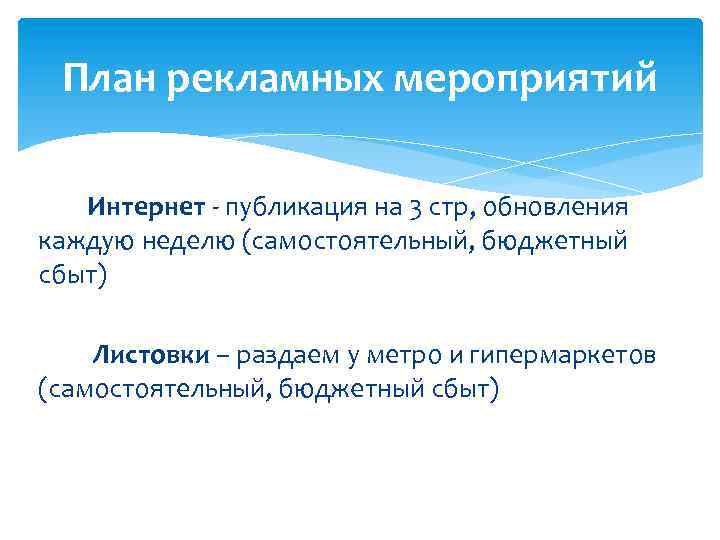 План рекламных мероприятий

Интернет - публикация на 3 стр, обновления каждую неделю (самостоятельный, бюджетный сбыт)

Листовки – раздаем у метро и гипермаркетов (самостоятельный, бюджетный сбыт)